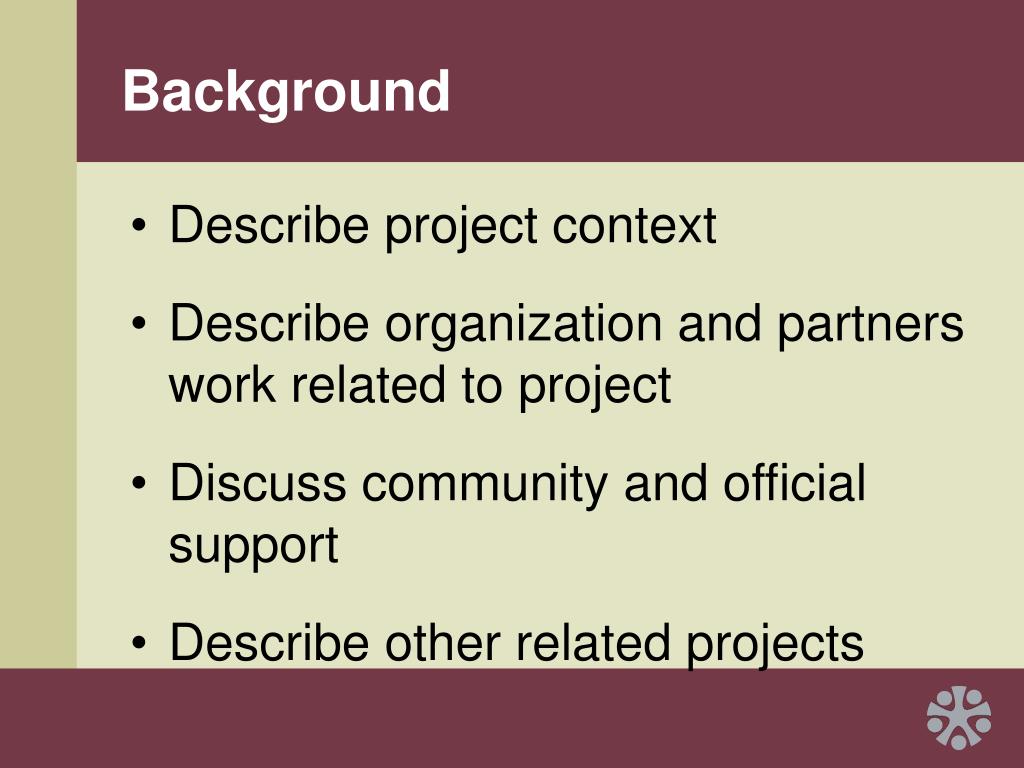 Background

• Describe project context

• Describe organization and partners work related to project

• Discuss community and official support

• Describe other related projects